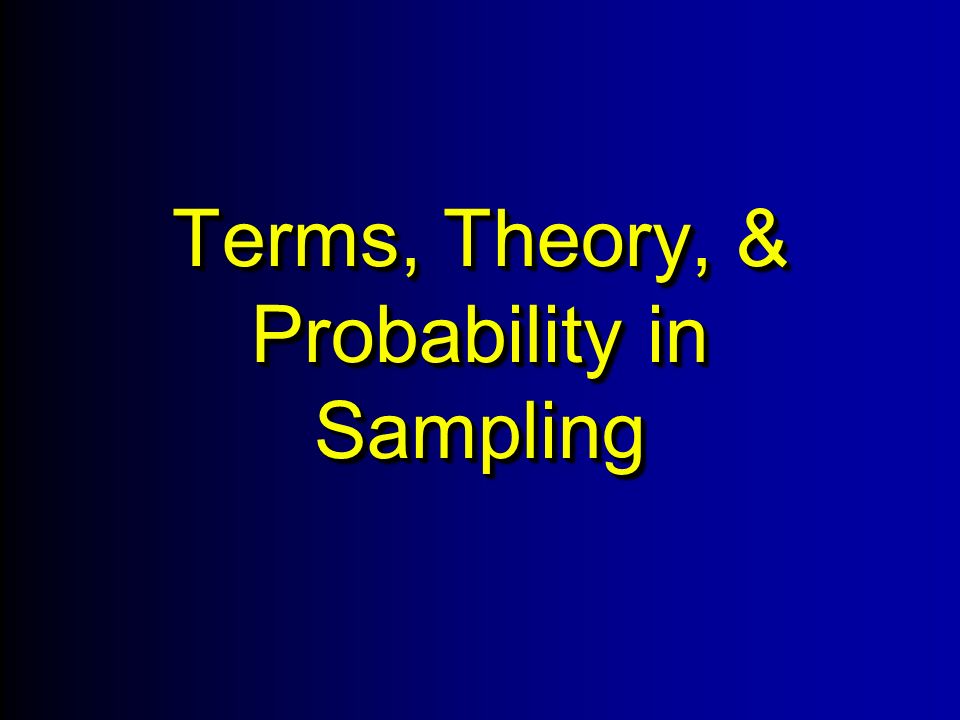 Terms, Theory, & Probability in Sampling